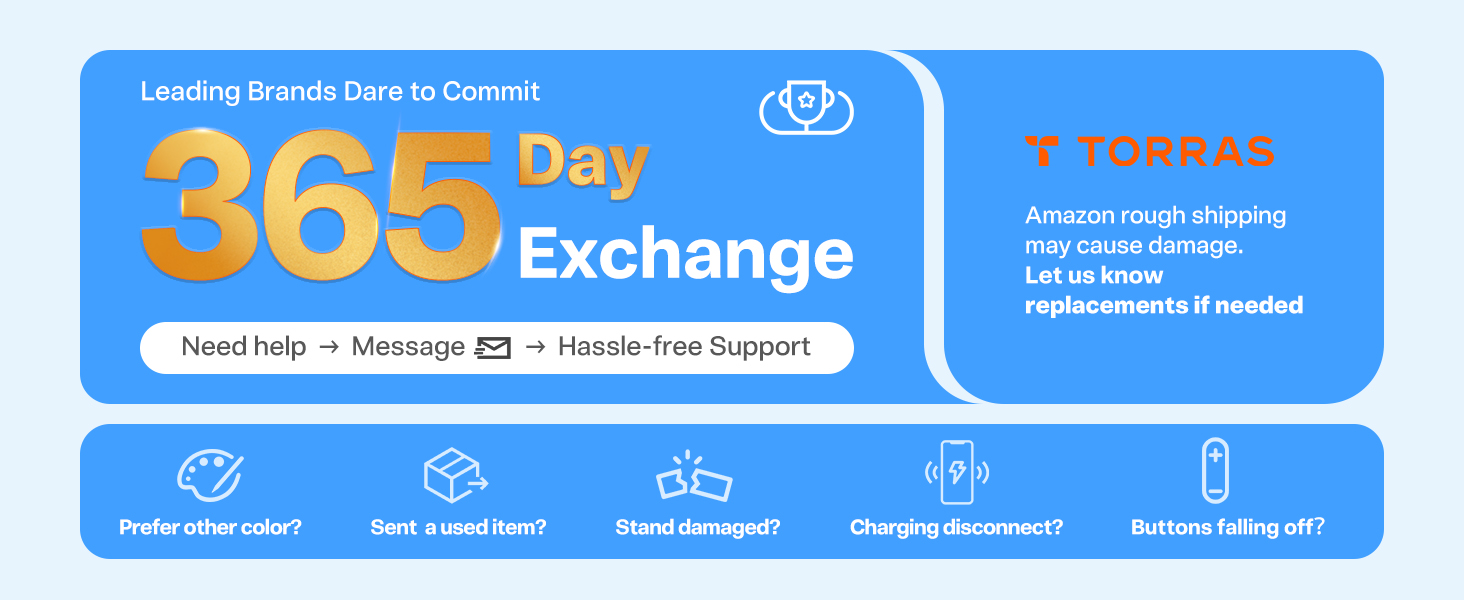 Leading Brands Dare to Commit

365 Day Exchange

Need help → Message → Hassle-free Support

TORRAS

Amazon rough shipping may cause damage.
Let us know replacements if needed

Prefer other color?

Sent a used item?

Stand damaged?

Charging disconnect?

Buttons falling off?